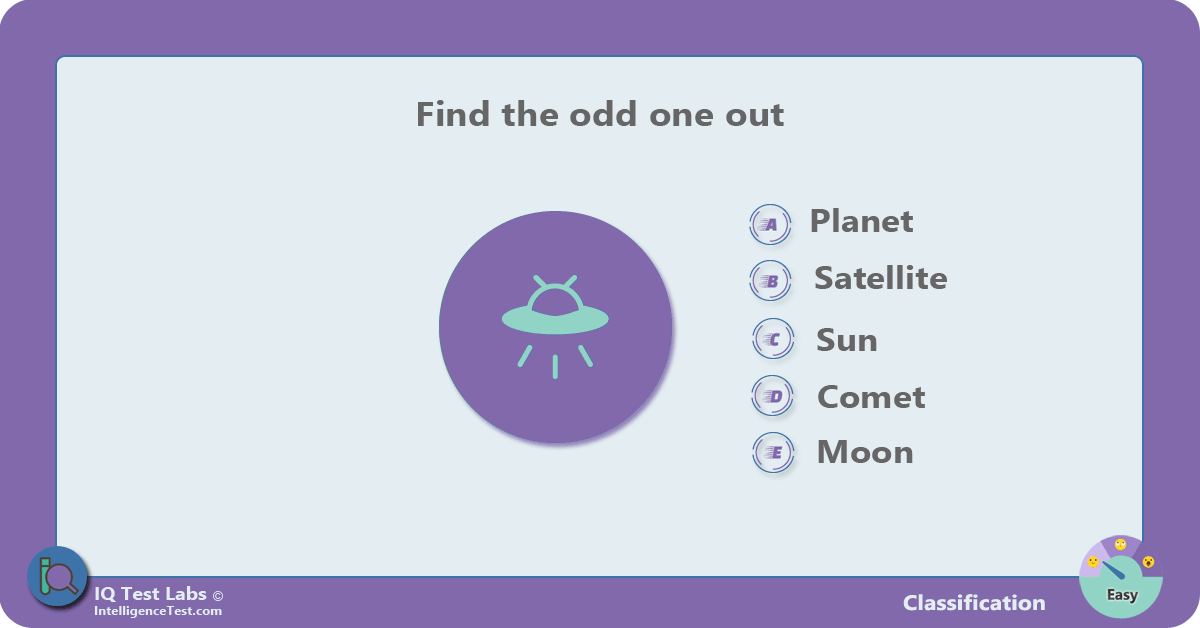 Find the odd one out

A Planet
B Satellite
C Sun
D Comet
E Moon

IQ Test Labs ©
IntelligenceTest.com

Classification

Easy